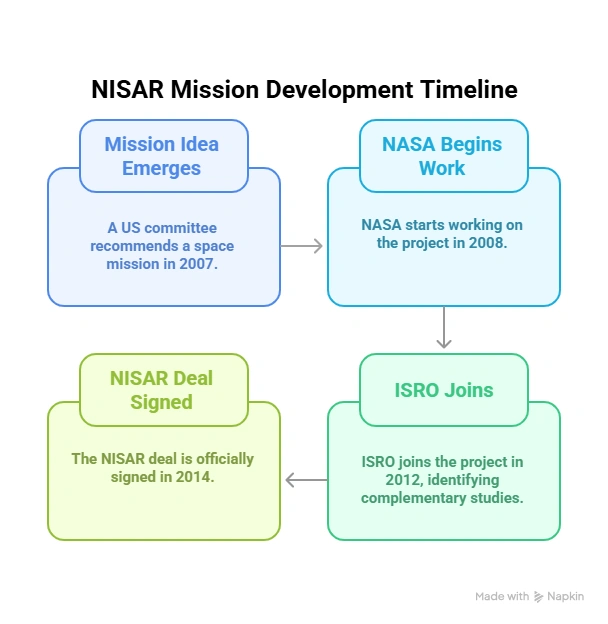 NISAR Mission Development Timeline

Mission Idea Emerges

A US committee recommends a space mission in 2007.

NASA Begins Work

NASA starts working on the project in 2008.

ISRO Joins

ISRO joins the project in 2012, identifying complementary studies.

NISAR Deal Signed

The NISAR deal is officially signed in 2014.

Made with Napkin